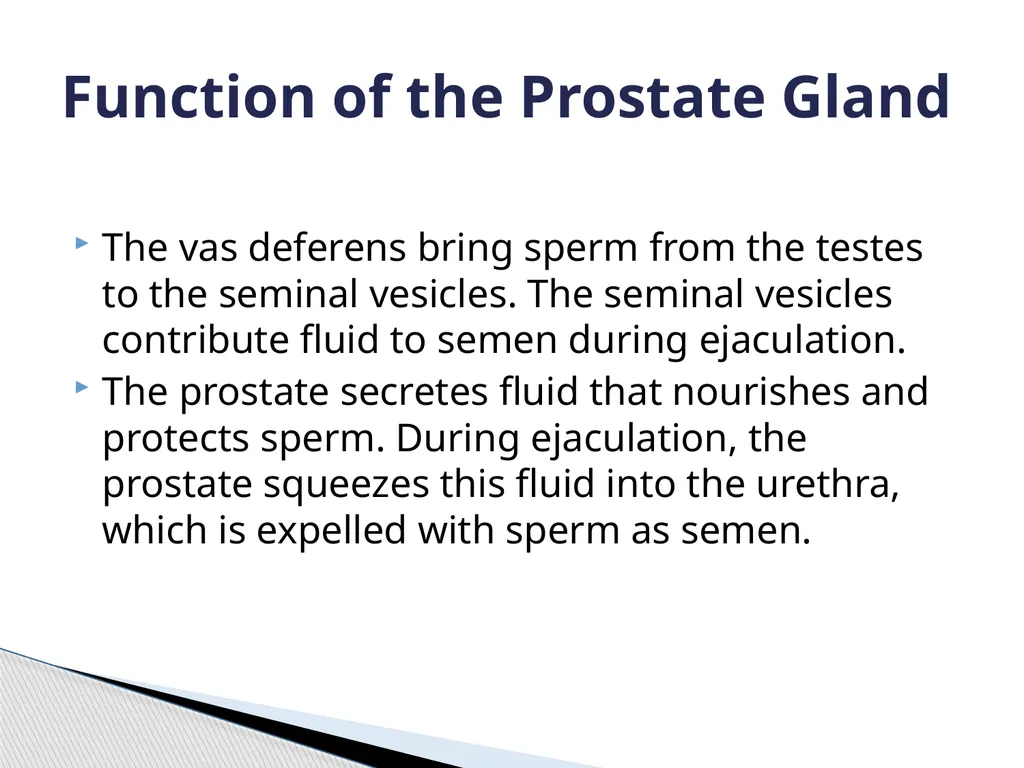 Function of the Prostate Gland

The vas deferens bring sperm from the testes to the seminal vesicles. The seminal vesicles contribute fluid to semen during ejaculation.

The prostate secretes fluid that nourishes and protects sperm. During ejaculation, the prostate squeezes this fluid into the urethra, which is expelled with sperm as semen.